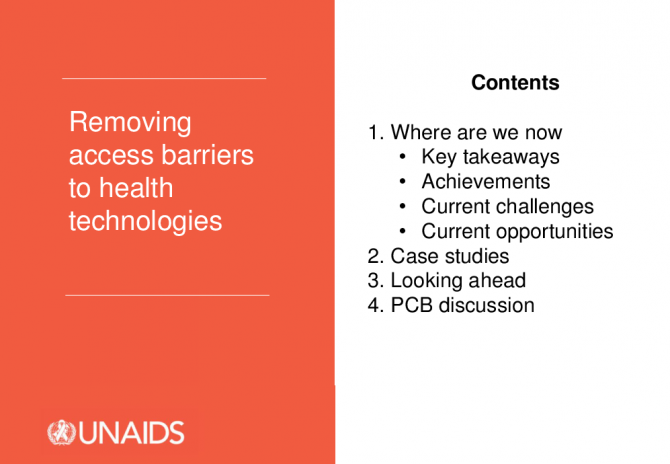 Removing access barriers to health technologies

UNAIDS

Contents

1. Where are we now
• Key takeaways
• Achievements
• Current challenges
• Current opportunities
2. Case studies
3. Looking ahead
4. PCB discussion